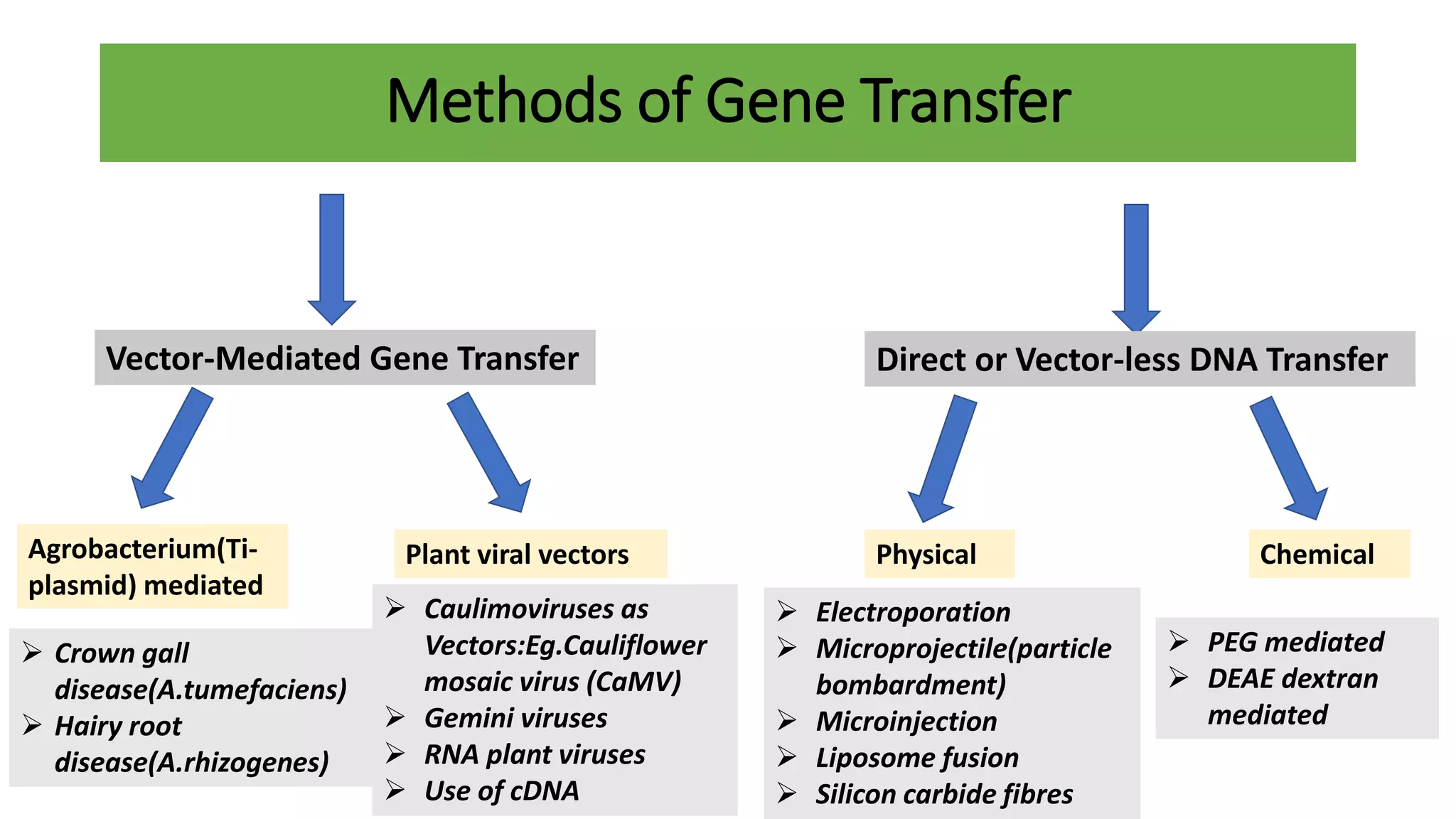 Methods of Gene Transfer

Vector-Mediated Gene Transfer

Direct or Vector-less DNA Transfer

Agrobacterium(Ti-plasmid) mediated

➢ Crown gall disease(A.tumefaciens)
➢ Hairy root disease(A.rhizogenes)

Plant viral vectors

➢ Caulimoviruses as Vectors:Eg.Cauliflower mosaic virus (CaMV)
➢ Gemini viruses
➢ RNA plant viruses
➢ Use of cDNA

Physical

➢ Electroporation
➢ Microprojectile(particle bombardment)
➢ Microinjection
➢ Liposome fusion
➢ Silicon carbide fibres

Chemical

➢ PEG mediated
➢ DEAE dextran mediated